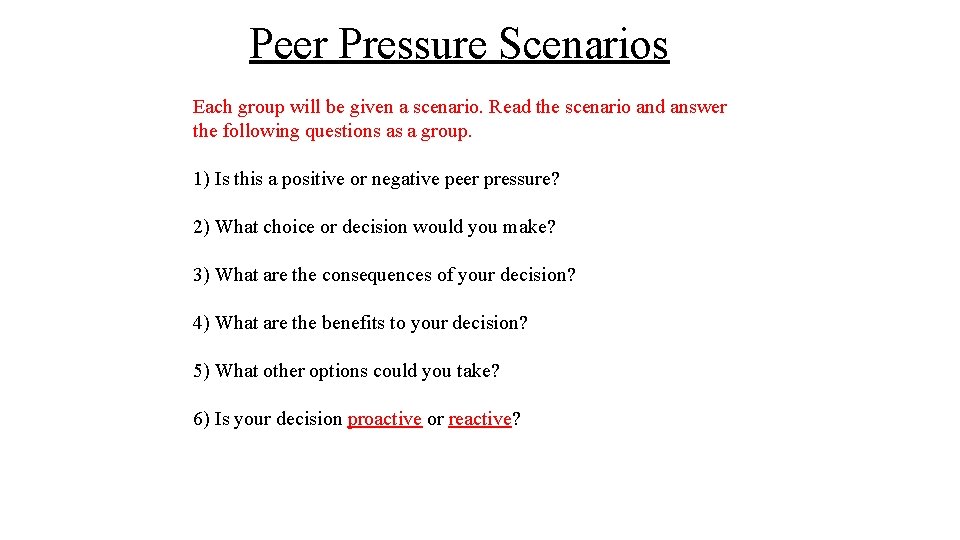 Peer Pressure Scenarios

Each group will be given a scenario. Read the scenario and answer the following questions as a group.

1) Is this a positive or negative peer pressure?

2) What choice or decision would you make?

3) What are the consequences of your decision?

4) What are the benefits to your decision?

5) What other options could you take?

6) Is your decision proactive or reactive?